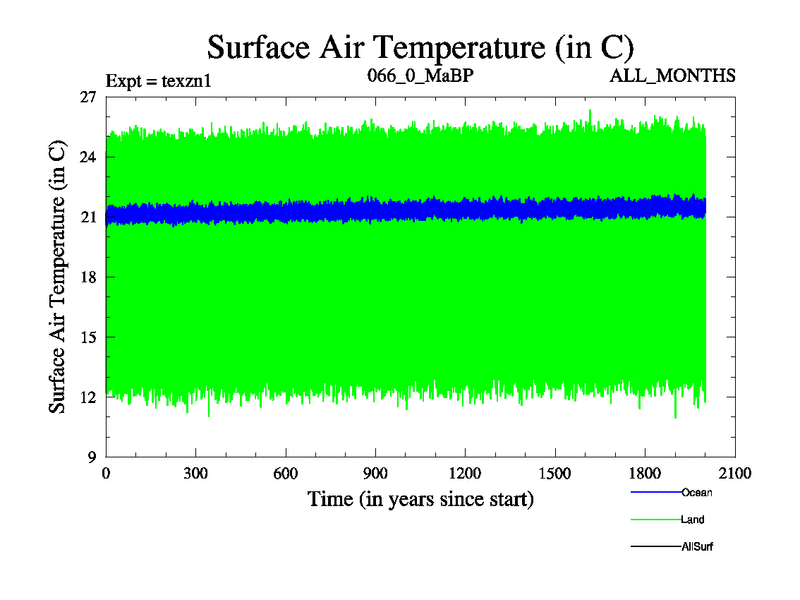 Surface Air Temperature (in C)

Expt = texzn1

066_0_MaBP

ALL_MONTHS

Surface Air Temperature (in C)

27
24
21
18
15
12
9

0
300
600
900
1200
1500
1800
2100

Time (in years since start)

Ocean
Land
AllSurf